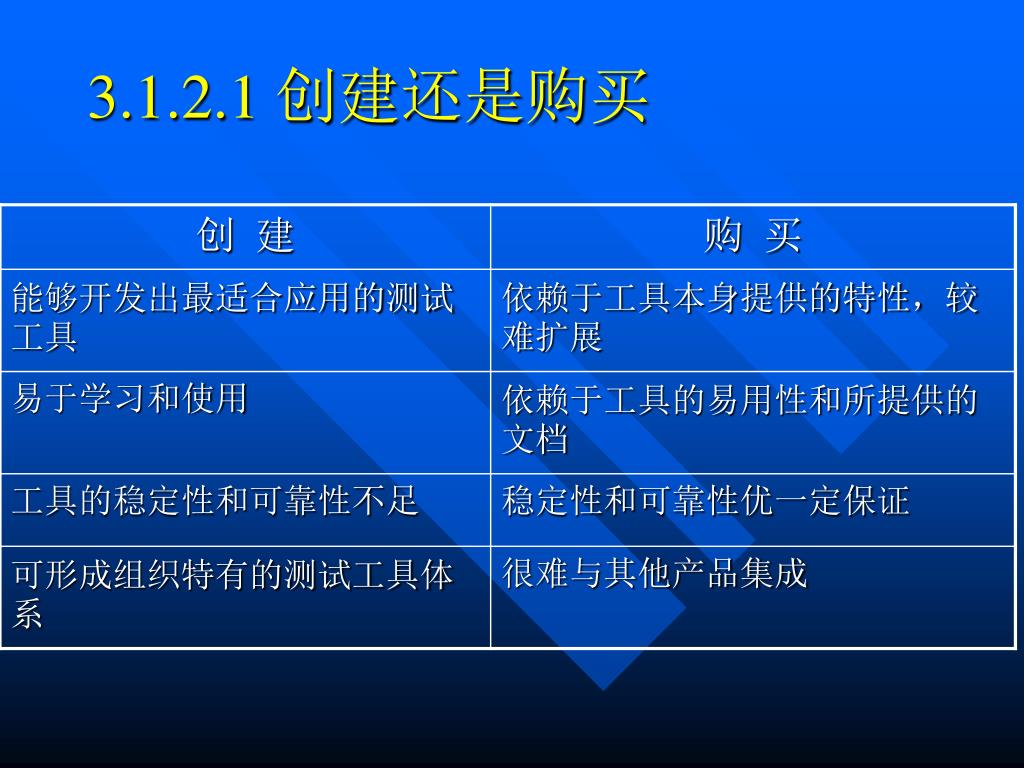 3.1.2.1 创建还是购买

| 创 建 | 购 买 |
|---|---|
| 能够开发出最适合应用的测试工具 | 依赖于工具本身提供的特性，较难扩展 |
| 易于学习和使用 | 依赖于工具的易用性和所提供的文档 |
| 工具的稳定性和可靠性不足 | 稳定性和可靠性优一定保证 |
| 可形成组织特有的测试工具体系 | 很难与其他产品集成 |